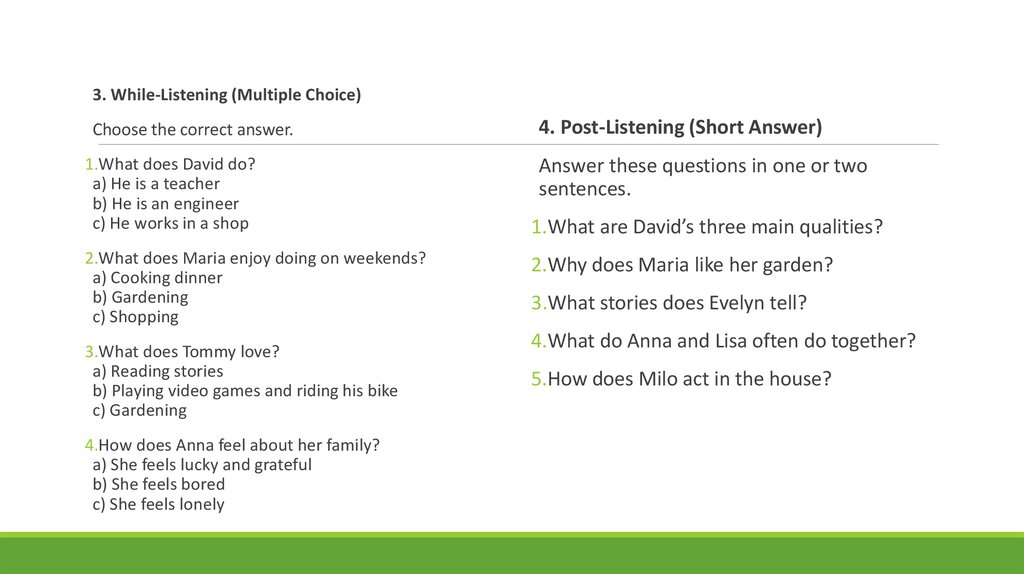 3. While-Listening (Multiple Choice)

Choose the correct answer.

1.What does David do?
a) He is a teacher
b) He is an engineer
c) He works in a shop

2.What does Maria enjoy doing on weekends?
a) Cooking dinner
b) Gardening
c) Shopping

3.What does Tommy love?
a) Reading stories
b) Playing video games and riding his bike
c) Gardening

4.How does Anna feel about her family?
a) She feels lucky and grateful
b) She feels bored
c) She feels lonely

4. Post-Listening (Short Answer)

Answer these questions in one or two sentences.

1.What are David's three main qualities?

2.Why does Maria like her garden?

3.What stories does Evelyn tell?

4.What do Anna and Lisa often do together?

5.How does Milo act in the house?